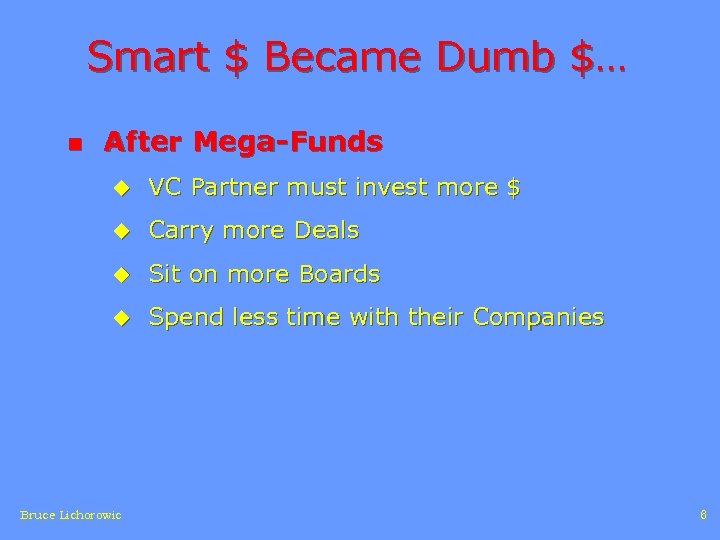 Smart \$ Became Dumb \$…

After Mega-Funds

VC Partner must invest more \$

Carry more Deals

Sit on more Boards

Spend less time with their Companies

Bruce Lichorowic

8